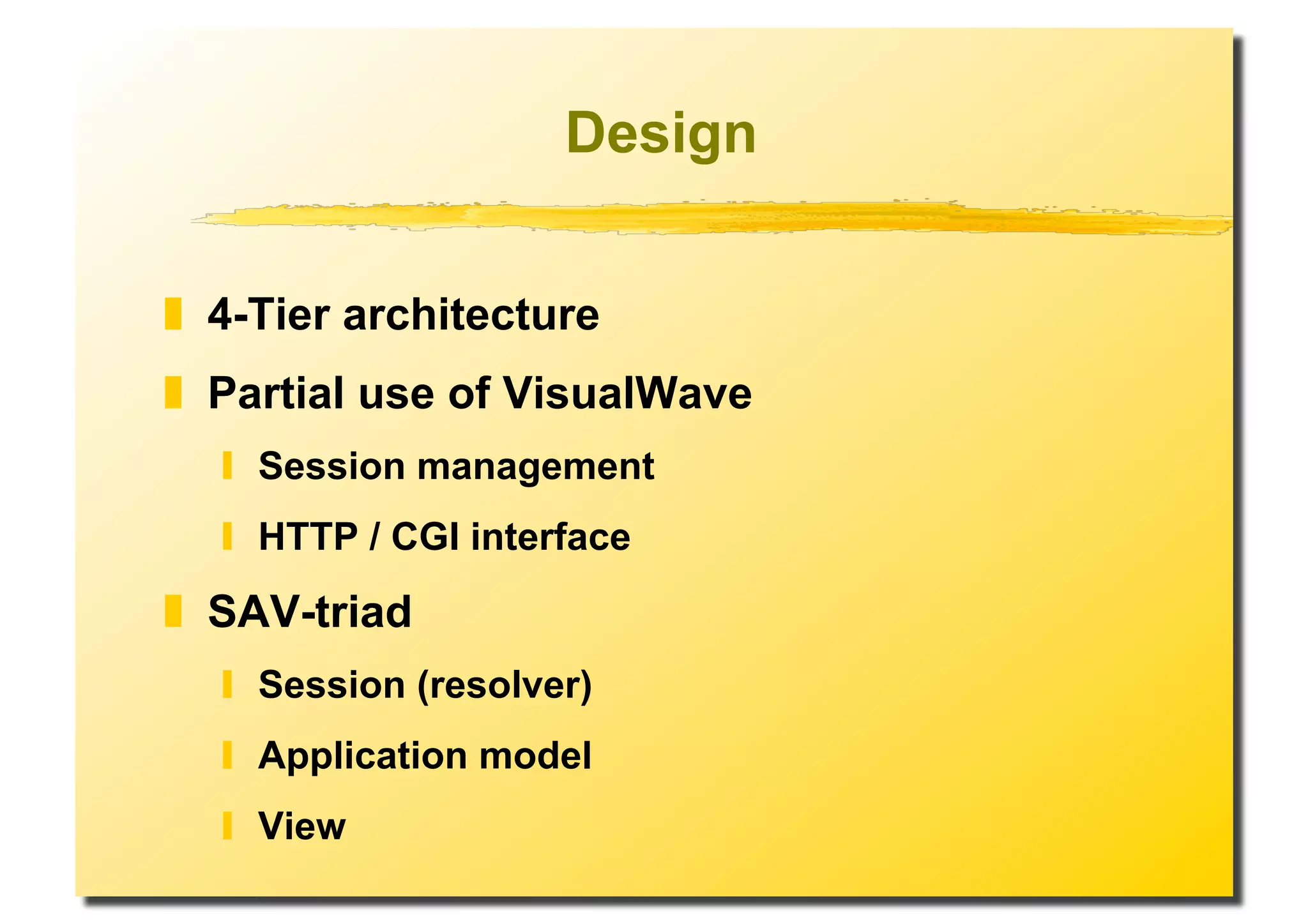 Design

4-Tier architecture

Partial use of VisualWave

Session management

HTTP / CGI interface

SAV-triad

Session (resolver)

Application model

View